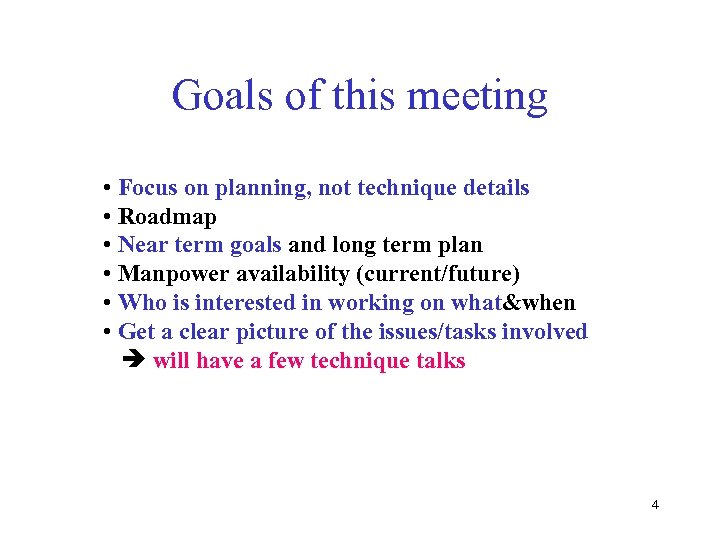 Goals of this meeting

• Focus on planning, not technique details
• Roadmap
• Near term goals and long term plan
• Manpower availability (current/future)
• Who is interested in working on what&when
• Get a clear picture of the issues/tasks involved
➔ will have a few technique talks

4